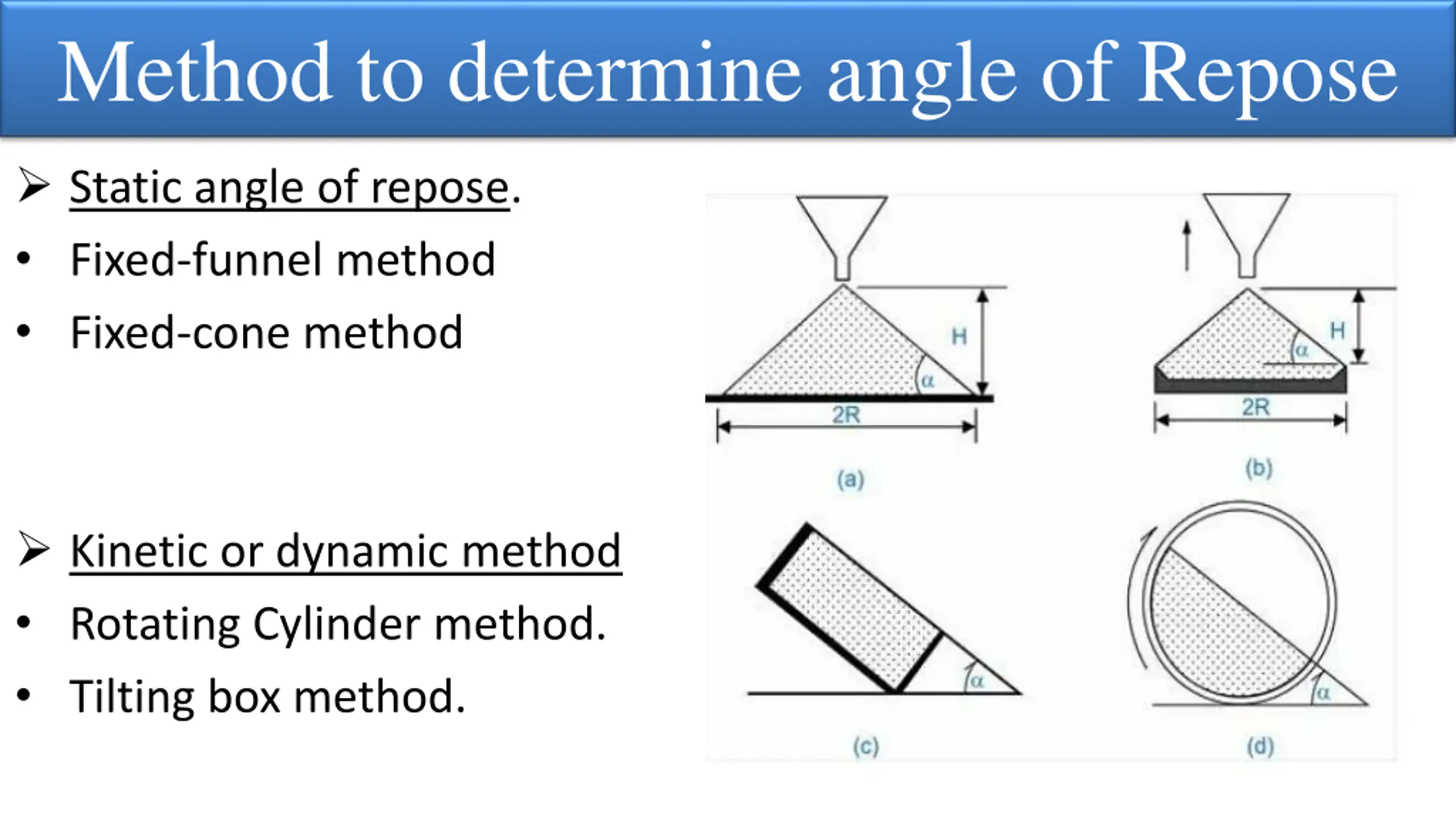 Method to determine angle of Repose

➢ Static angle of repose.

• Fixed-funnel method

• Fixed-cone method

➢ Kinetic or dynamic method

• Rotating Cylinder method.

• Tilting box method.

H
$\alpha$
2R
(a)

H
$\alpha$
2R
(b)

$\alpha$
(c)

$\alpha$
(d)